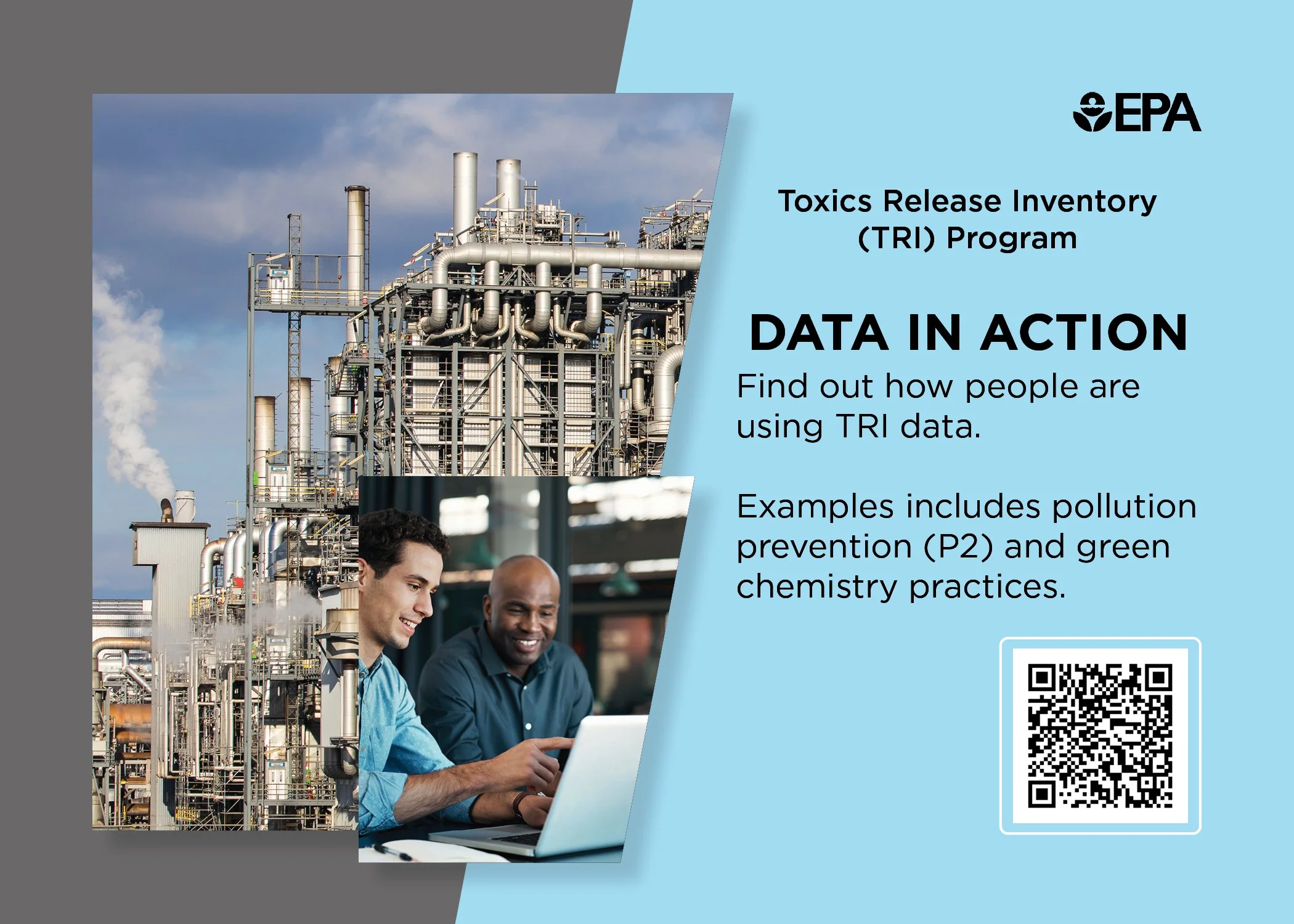 EPA

Toxics Release Inventory (TRI) Program

DATA IN ACTION

Find out how people are using TRI data.

Examples includes pollution prevention (P2) and green chemistry practices.